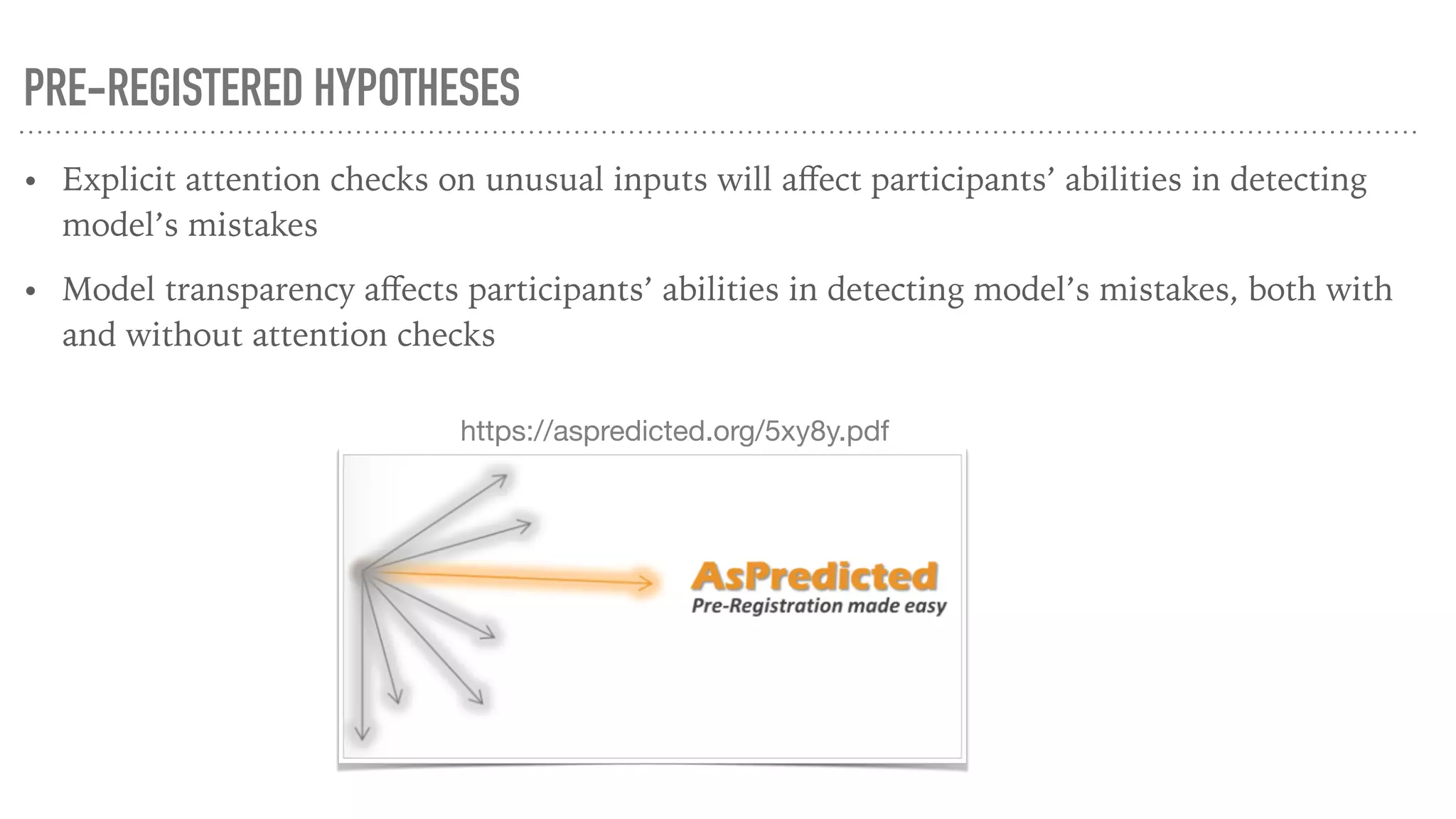 PRE-REGISTERED HYPOTHESES

• Explicit attention checks on unusual inputs will affect participants' abilities in detecting model's mistakes

• Model transparency affects participants' abilities in detecting model's mistakes, both with and without attention checks

https://aspredicted.org/5xy8y.pdf

AsPredicted
Pre-Registration made easy